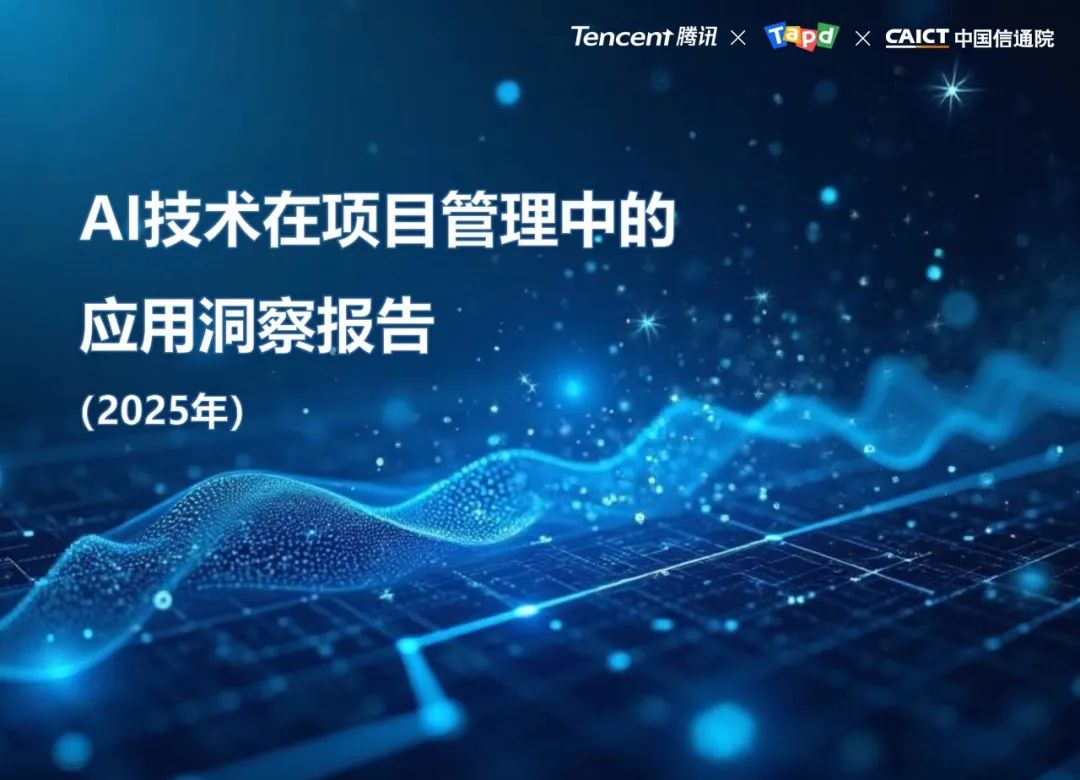 Tencent 腾讯 × Tapd × CAICT 中国信通院

AI技术在项目管理中的应用洞察报告

(2025年)